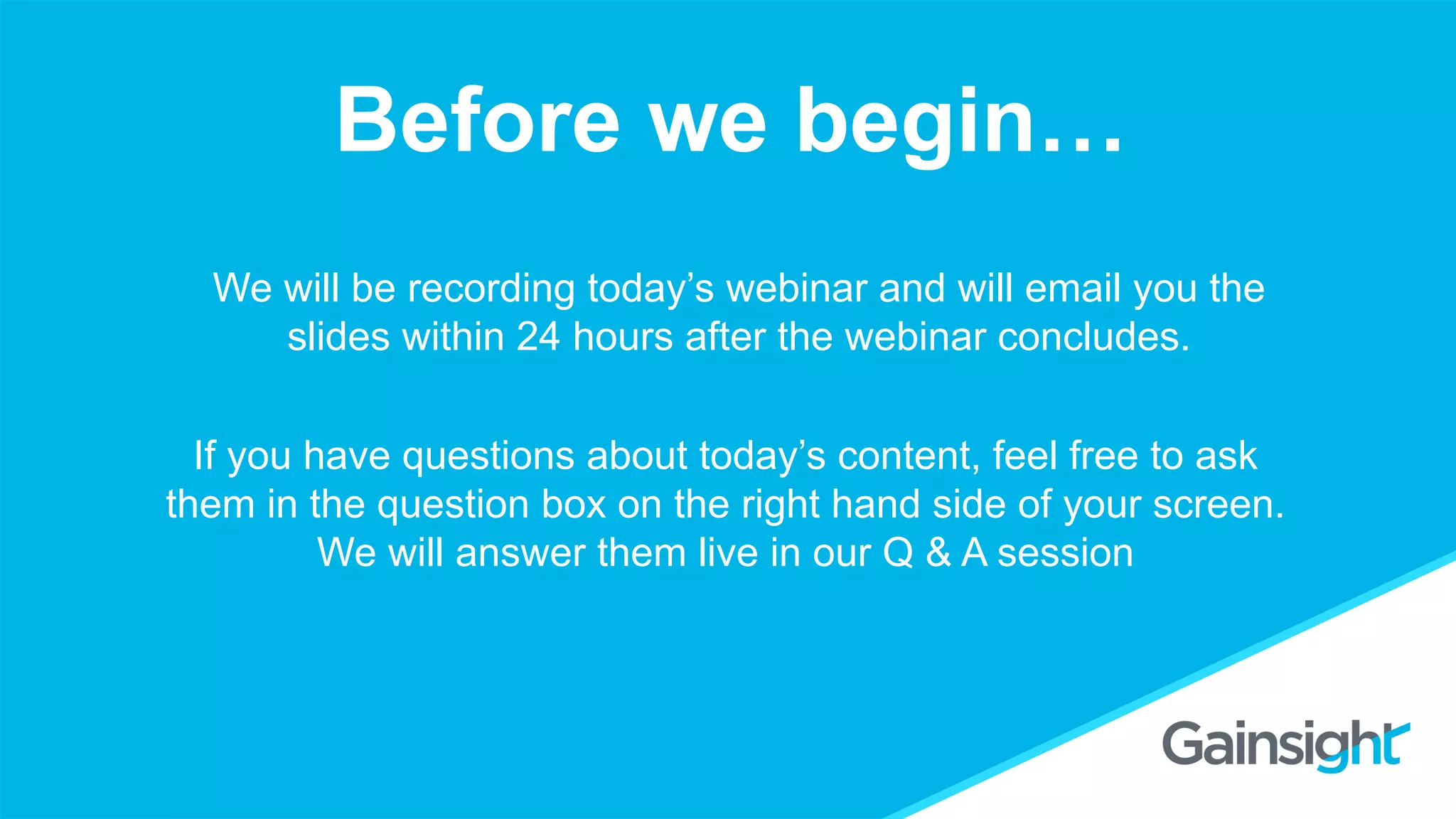 Before we begin…

We will be recording today’s webinar and will email you the slides within 24 hours after the webinar concludes.

If you have questions about today’s content, feel free to ask them in the question box on the right hand side of your screen. We will answer them live in our Q & A session

Gainsight